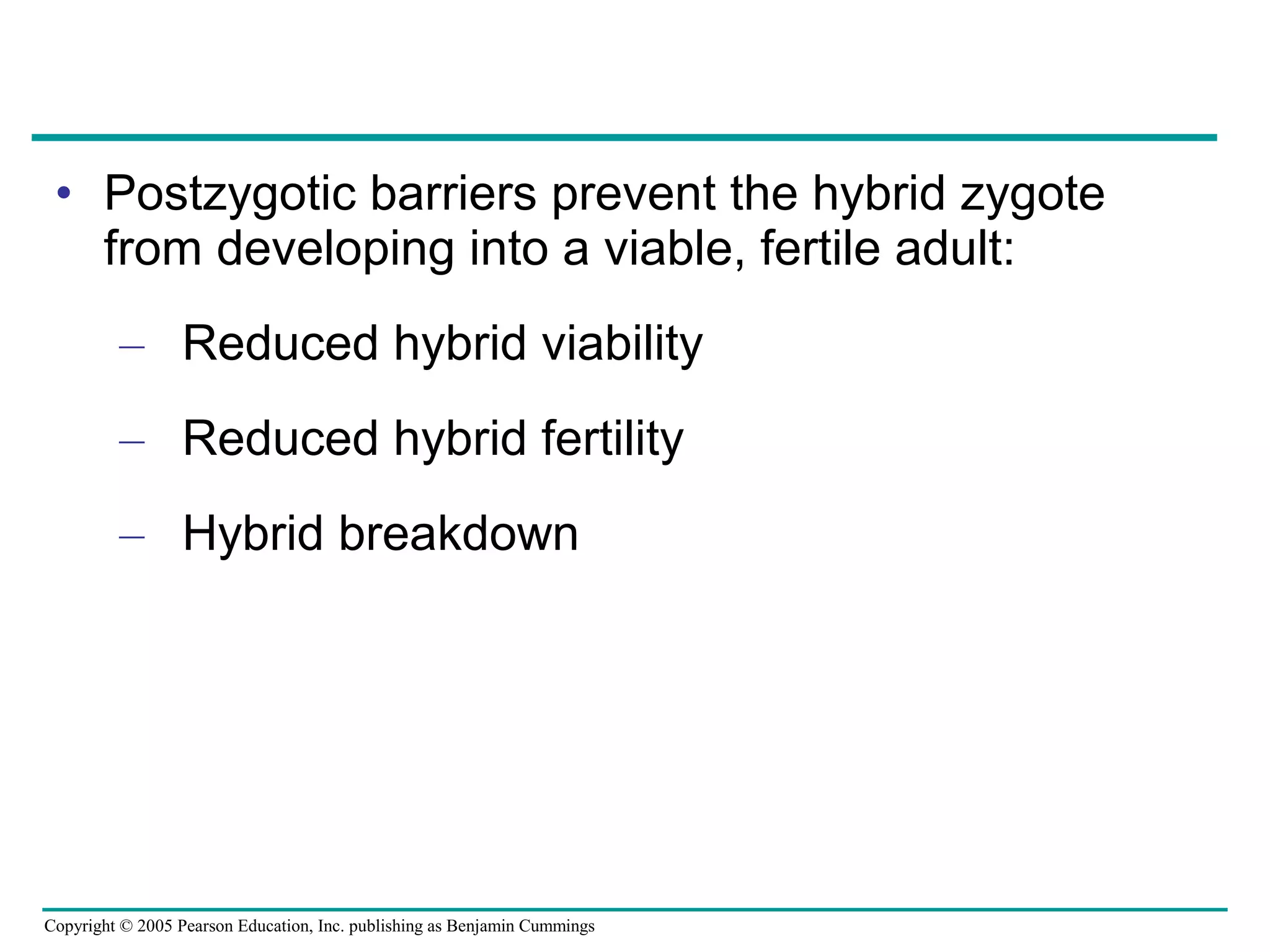 • Postzygotic barriers prevent the hybrid zygote from developing into a viable, fertile adult:

– Reduced hybrid viability

– Reduced hybrid fertility

– Hybrid breakdown

Copyright © 2005 Pearson Education, Inc. publishing as Benjamin Cummings